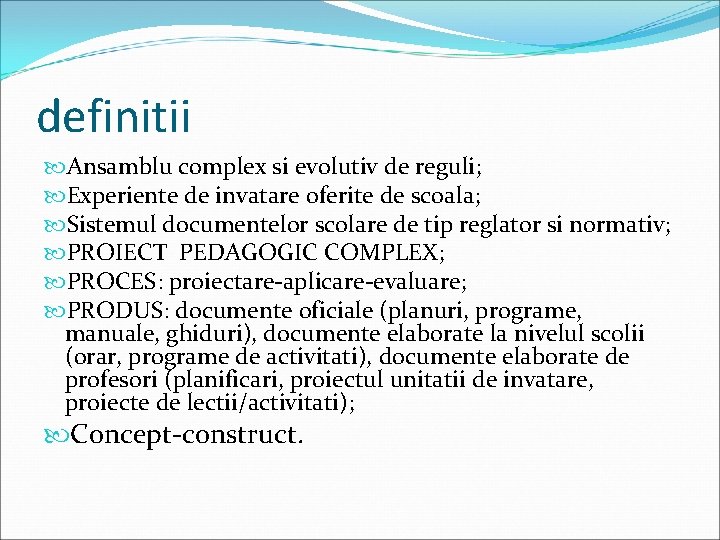 definitii

Ansamblu complex si evolutiv de reguli;

Experiente de invatare oferite de scoala;

Sistemul documentelor scolare de tip reglator si normativ;

PROIECT PEDAGOGIC COMPLEX;

PROCES: proiectare-aplicare-evaluare;

PRODUS: documente oficiale (planuri, programe, manuale, ghiduri), documente elaborate la nivelul scolii (orar, programe de activitati), documente elaborate de profesori (planificari, proiectul unitatii de invatare, proiecte de lectii/activitati);

Concept-construct.